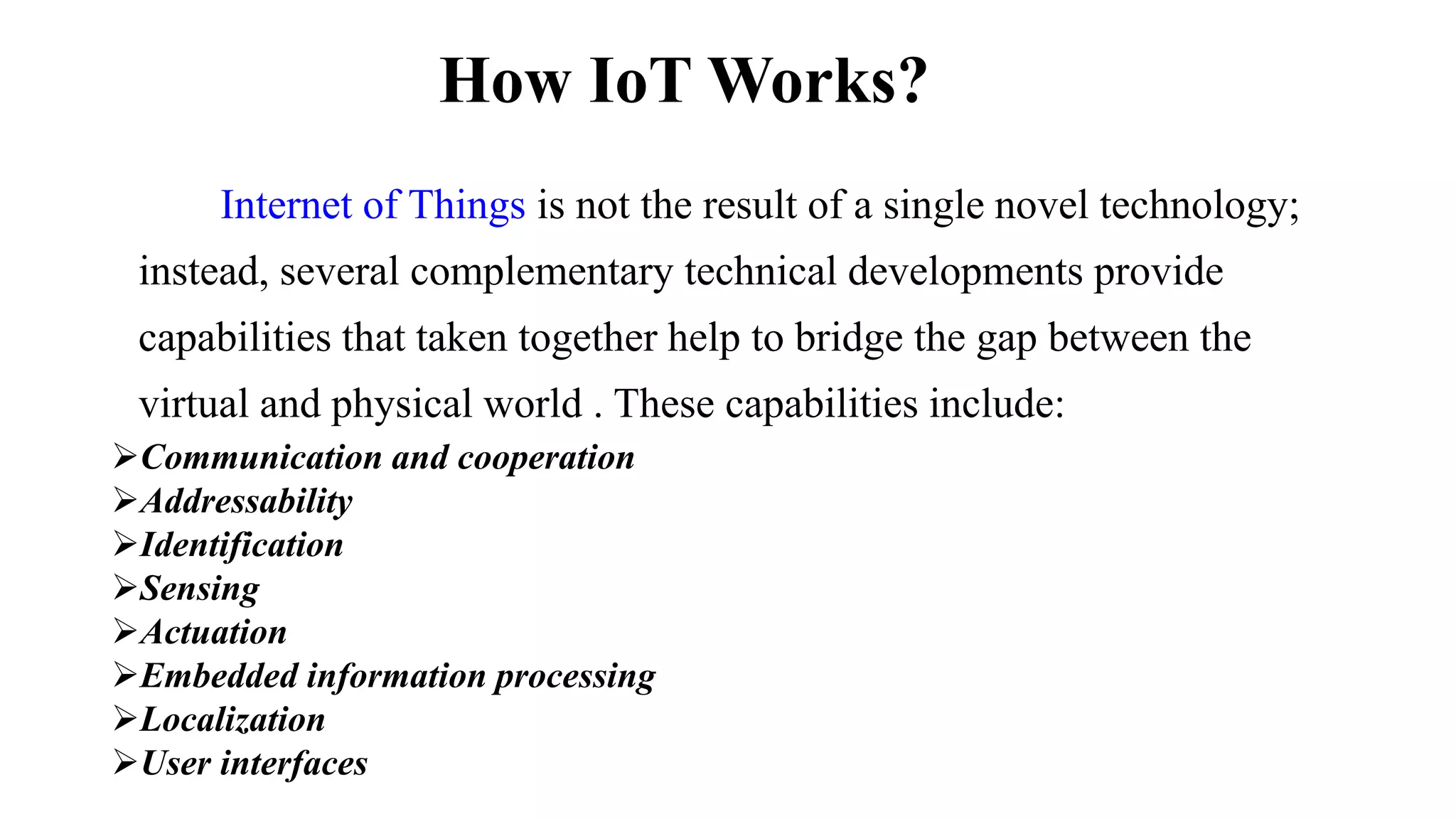 How IoT Works?

Internet of Things is not the result of a single novel technology; instead, several complementary technical developments provide capabilities that taken together help to bridge the gap between the virtual and physical world . These capabilities include:

➢Communication and cooperation
➢Addressability
➢Identification
➢Sensing
➢Actuation
➢Embedded information processing
➢Localization
➢User interfaces